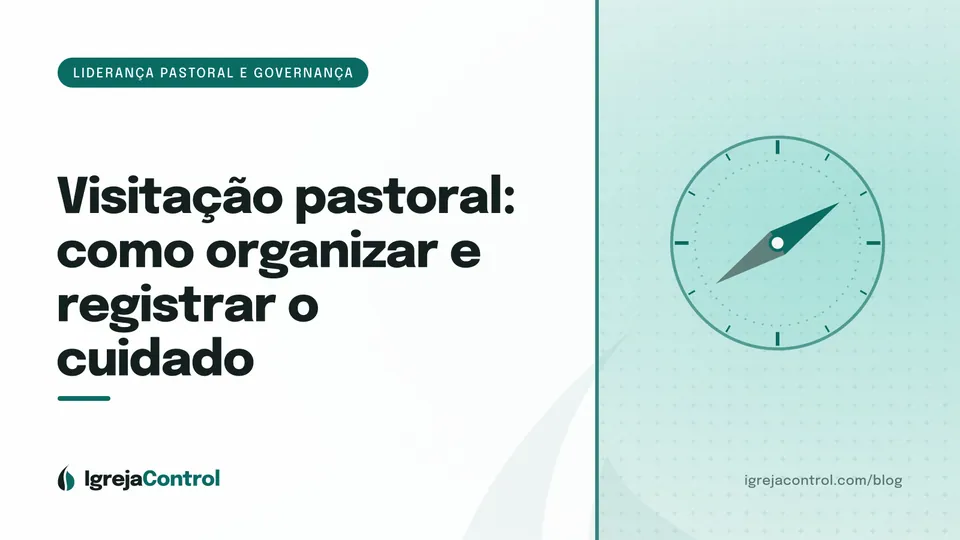 LIDERANÇA PASTORAL E GOVERNANÇA

Visitação pastoral: como organizar e registrar o cuidado

IgrejaControl

igrejacontrol.com/blog